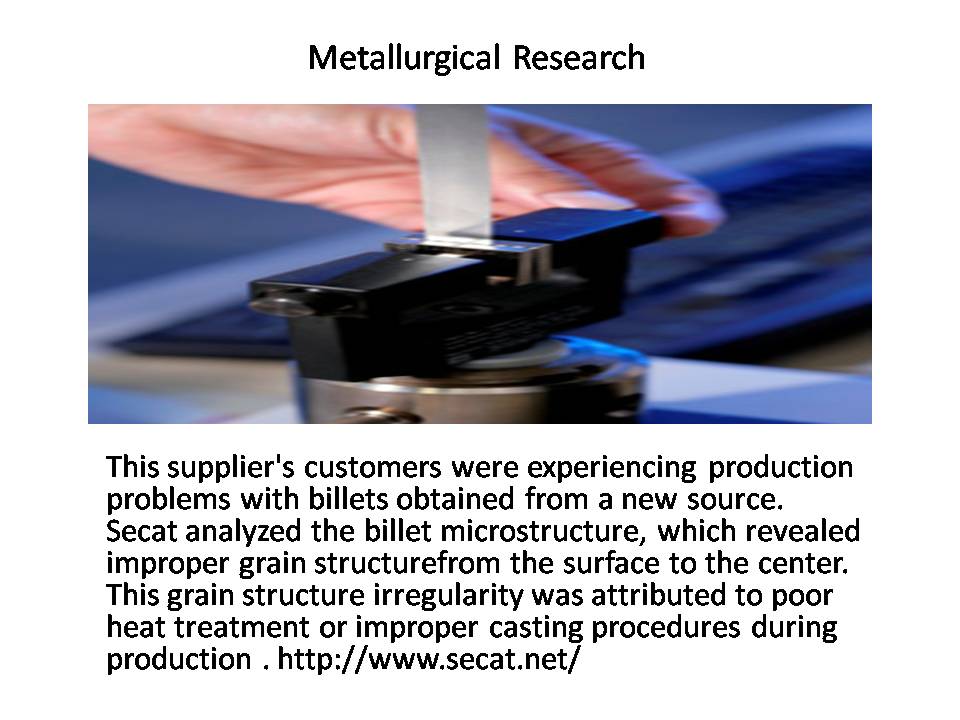 Metallurgical Research

This supplier's customers were experiencing production problems with billets obtained from a new source. Secat analyzed the billet microstructure, which revealed improper grain structurefrom the surface to the center. This grain structure irregularity was attributed to poor heat treatment or improper casting procedures during production . http://www.secat.net/